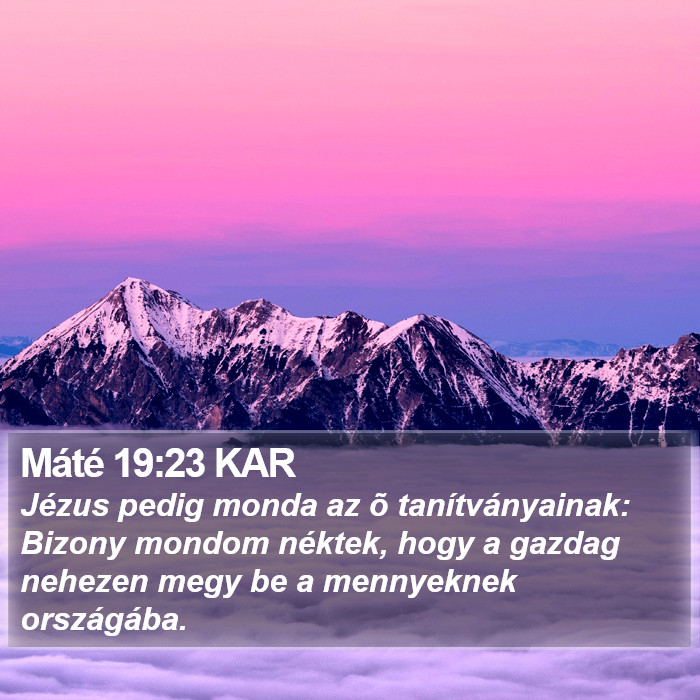 Máté 19:23 KAR

Jézus pedig monda az õ tanítványainak: Bizony mondom néktek, hogy a gazdag nehezen megy be a mennyeknek országába.